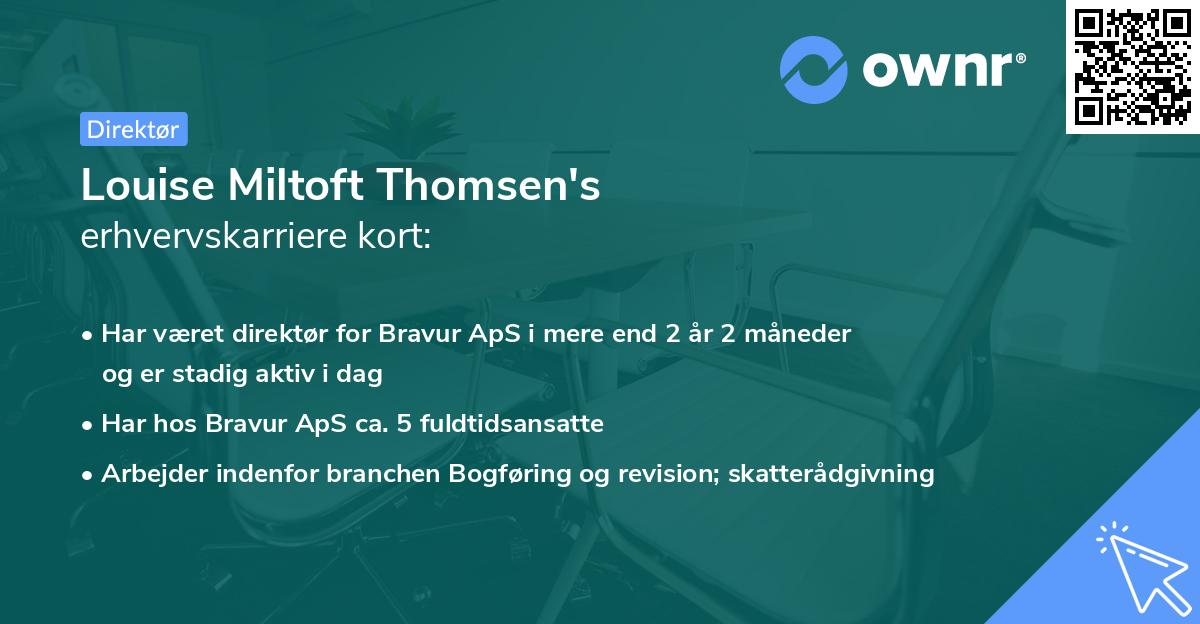 ownr®

Direktør

Louise Miltoft Thomsen's
erhvervskarriere kort:

• Har været direktør for Bravur ApS i mere end 2 år 2 måneder og er stadig aktiv i dag
• Har hos Bravur ApS ca. 5 fuldtidsansatte
• Arbejder indenfor branchen Bogføring og revision; skatterådgivning